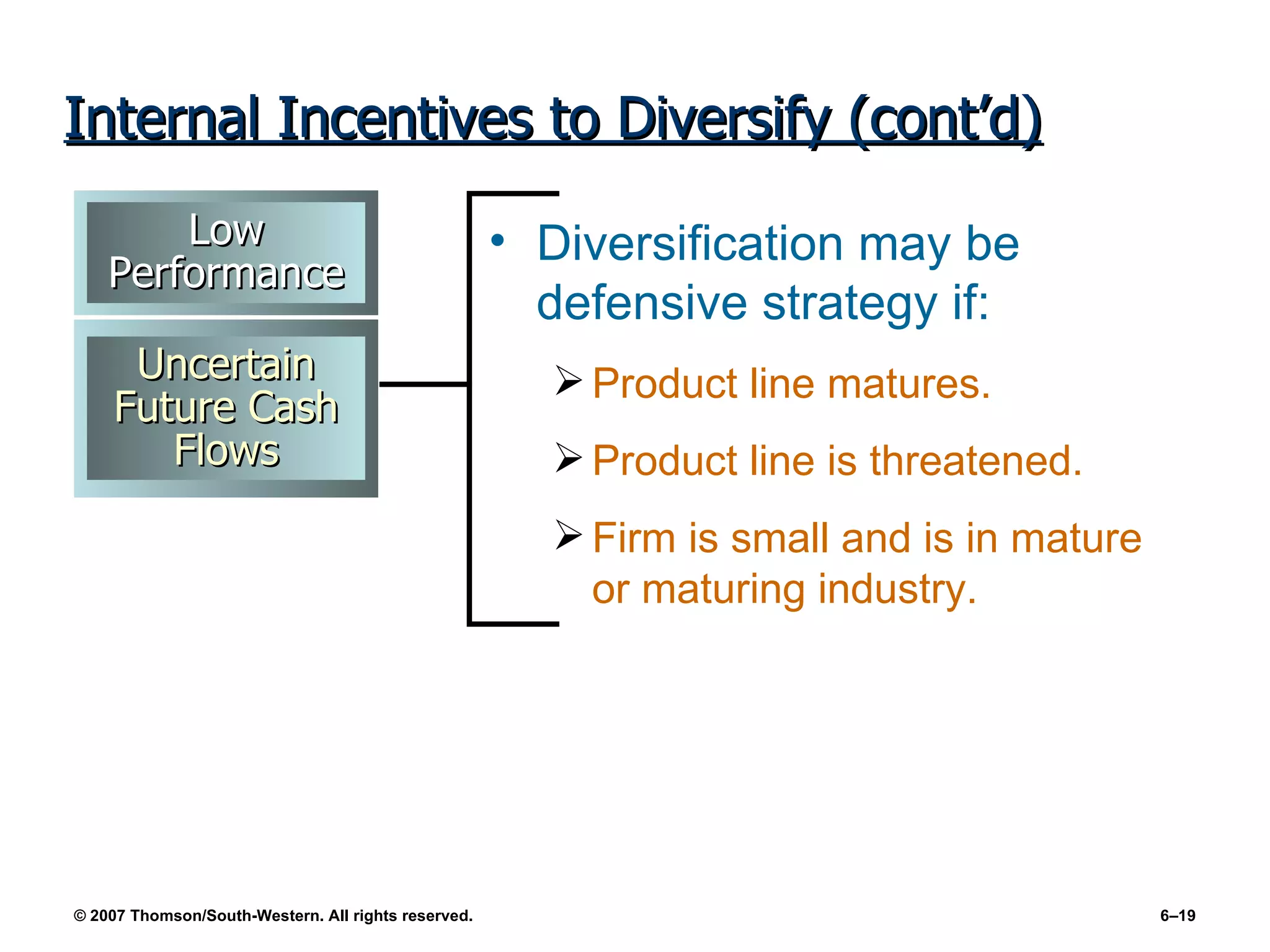 Internal Incentives to Diversify (cont'd)

Low Performance

Uncertain Future Cash Flows

• Diversification may be defensive strategy if:

➢ Product line matures.

➢ Product line is threatened.

➢ Firm is small and is in mature or maturing industry.

© 2007 Thomson/South-Western. All rights reserved.

6–19